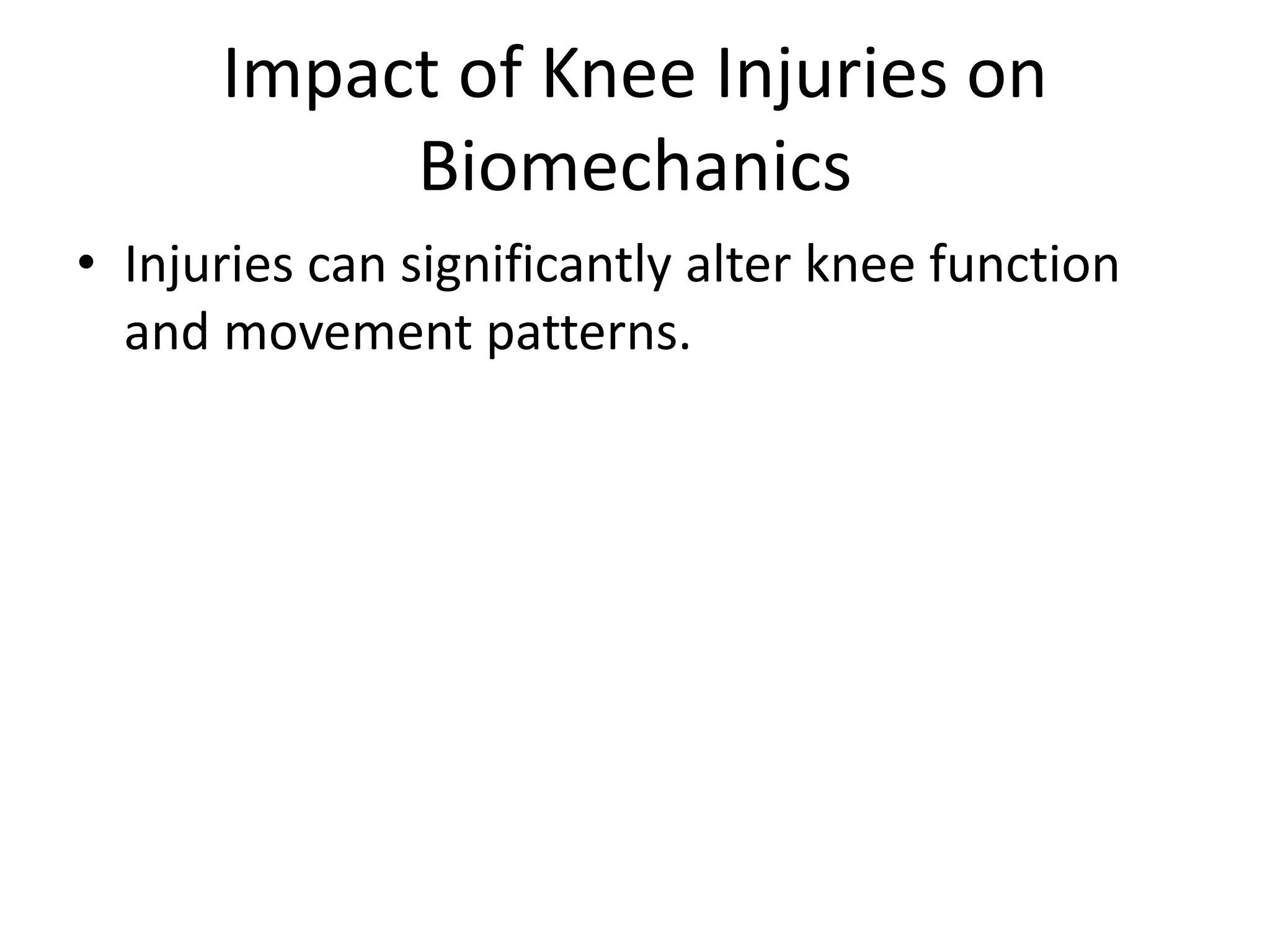 Impact of Knee Injuries on Biomechanics

• Injuries can significantly alter knee function and movement patterns.